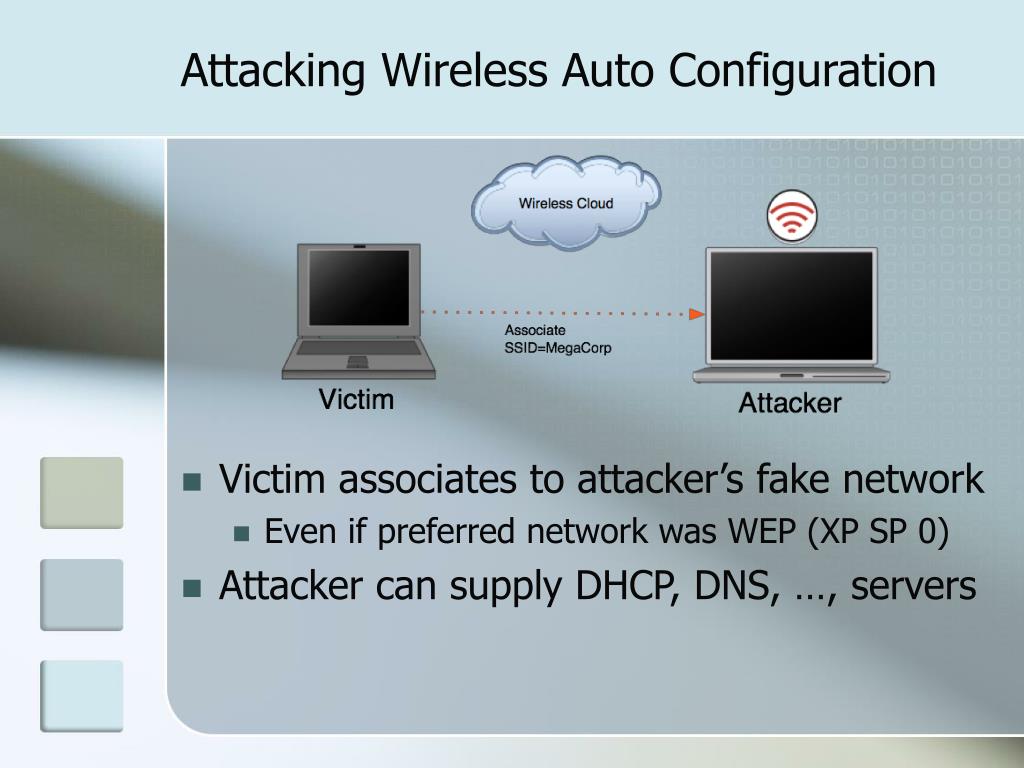 Attacking Wireless Auto Configuration

Wireless Cloud

Associate
SSID=MegaCorp

Victim

Attacker

Victim associates to attacker's fake network

Even if preferred network was WEP (XP SP 0)

Attacker can supply DHCP, DNS, …, servers